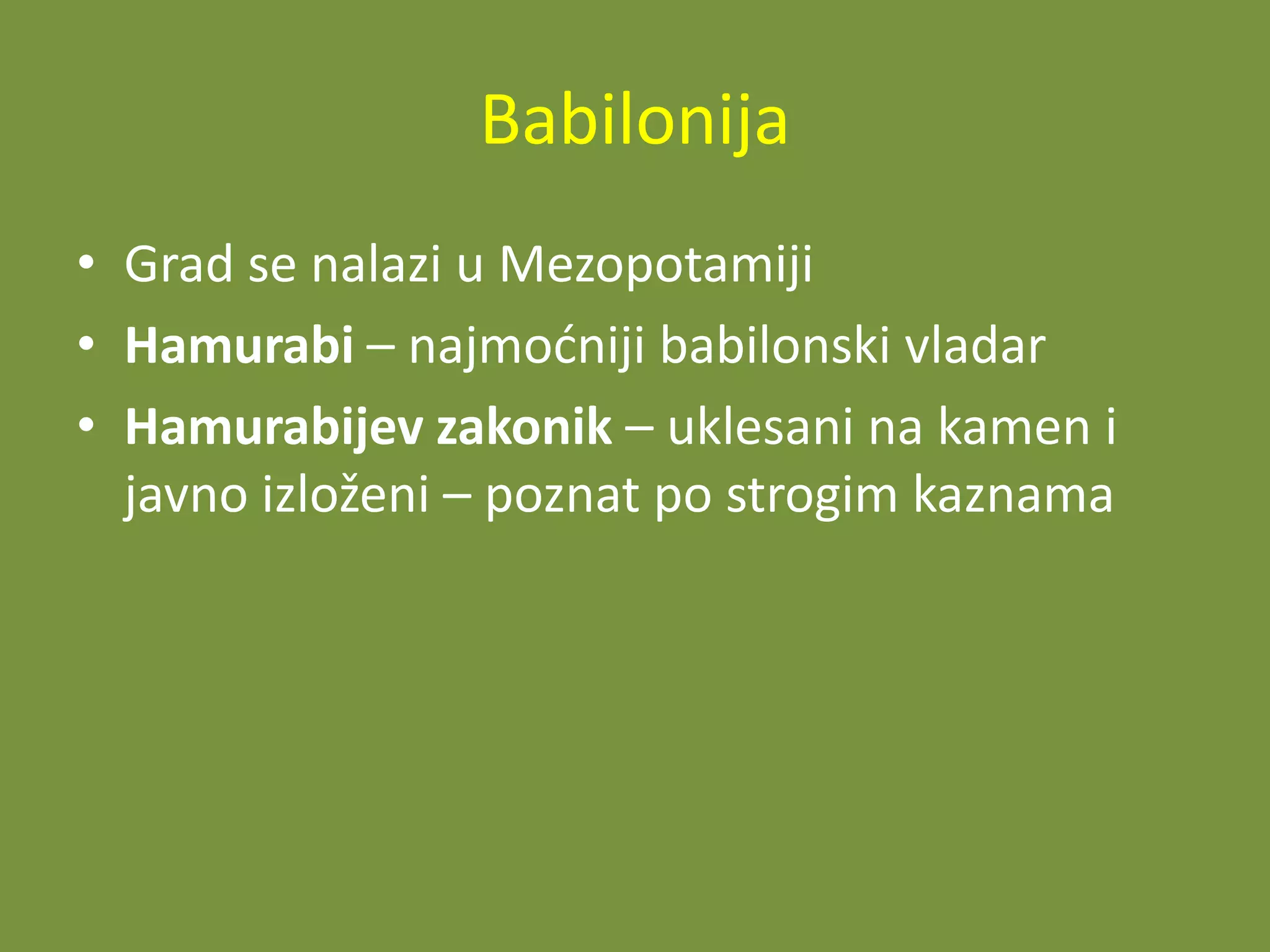 Babilonija

• Grad se nalazi u Mezopotamiji
• Hamurabi – najmoćniji babilonski vladar
• Hamurabijev zakonik – uklesani na kamen i javno izloženi – poznat po strogim kaznama